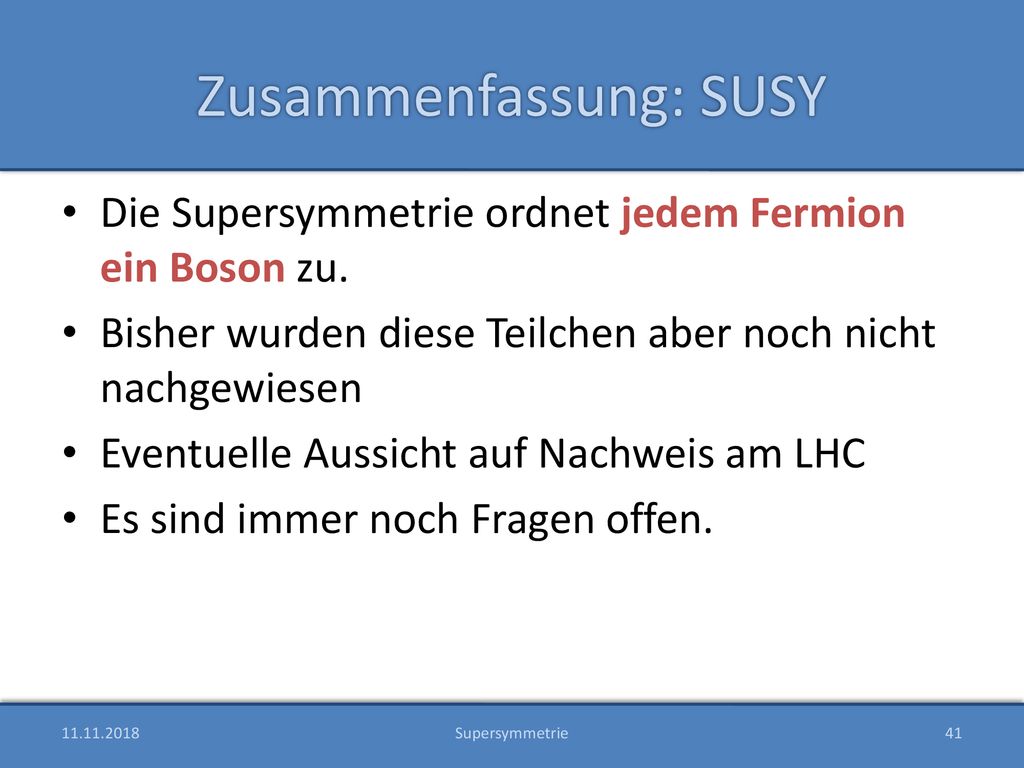 Zusammenfassung: SUSY

• Die Supersymmetrie ordnet jedem Fermion ein Boson zu.

• Bisher wurden diese Teilchen aber noch nicht nachgewiesen

• Eventuelle Aussicht auf Nachweis am LHC

• Es sind immer noch Fragen offen.

11.11.2018

Supersymmetrie

41